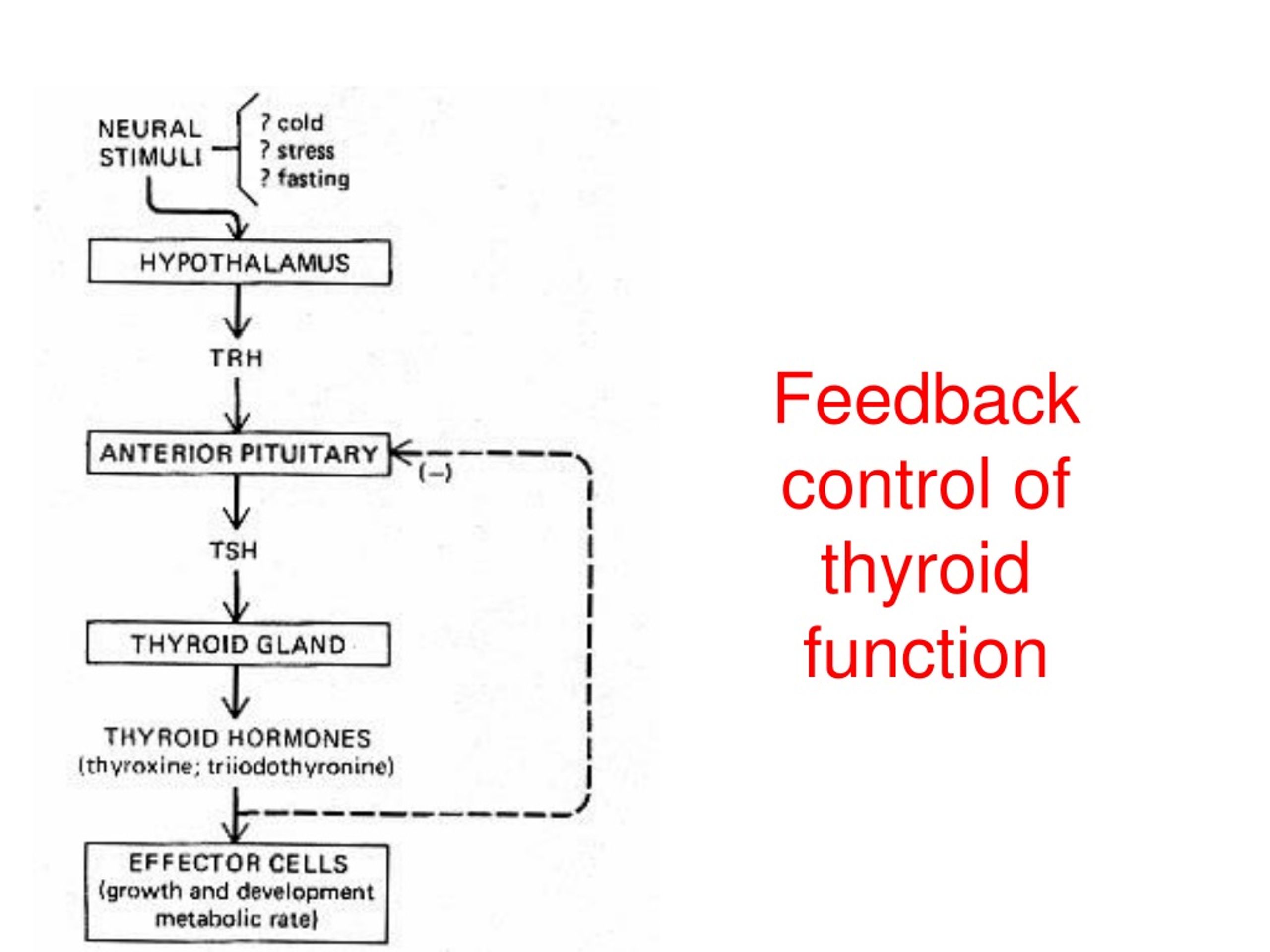 NEURAL STIMULI

? cold
? stress
? fasting

HYPOTHALAMUS

TRH

ANTERIOR PITUITARY

(–)

TSH

THYROID GLAND

THYROID HORMONES
(thyroxine; triiodothyronine)

EFFECTOR CELLS
(growth and development
metabolic rate)

Feedback control of thyroid function